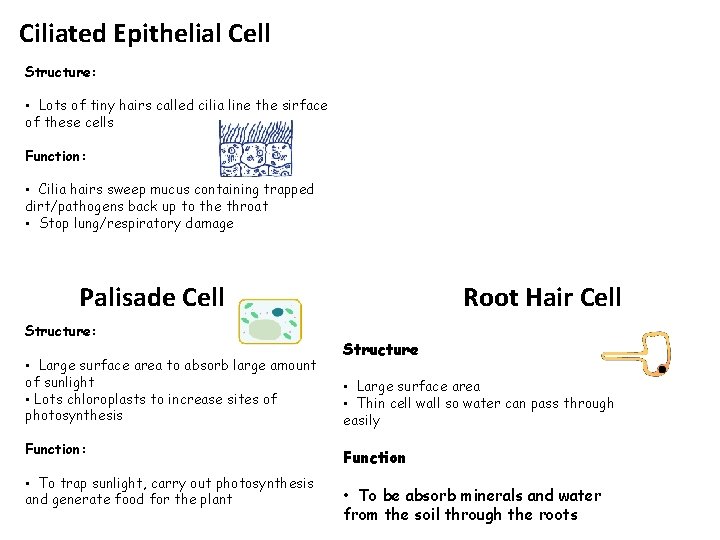 Ciliated Epithelial Cell

Structure:

• Lots of tiny hairs called cilia line the sirface of these cells

Function:

• Cilia hairs sweep mucus containing trapped dirt/pathogens back up to the throat
• Stop lung/respiratory damage

Palisade Cell

Structure:

• Large surface area to absorb large amount of sunlight
• Lots chloroplasts to increase sites of photosynthesis

Function:

• To trap sunlight, carry out photosynthesis and generate food for the plant

Root Hair Cell

Structure

• Large surface area
• Thin cell wall so water can pass through easily

Function

• To be absorb minerals and water from the soil through the roots